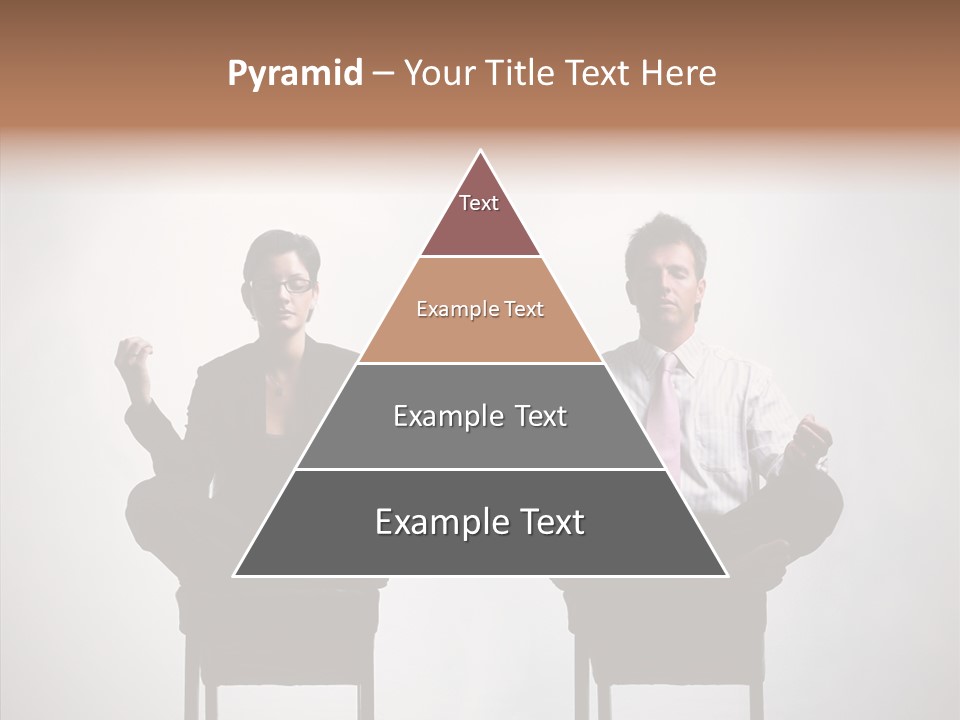 Pyramid – Your Title Text Here

Text

Example Text

Example Text

Example Text